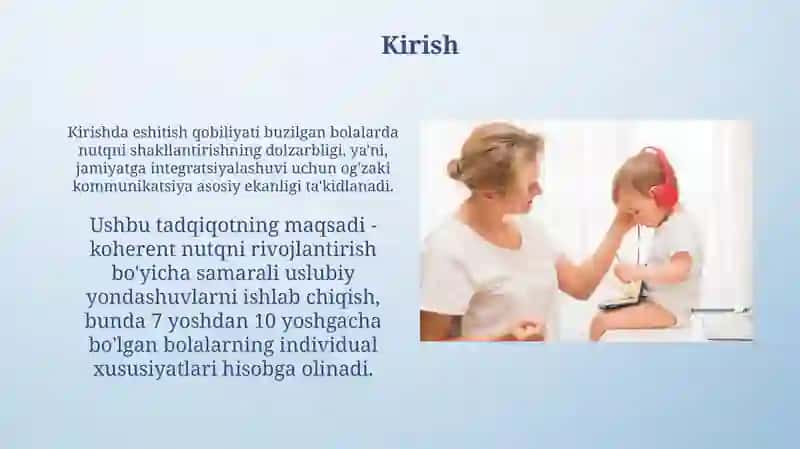 Kirish

Kirishda eshitish qobiliyati buzilgan bolalarda nutqni shakllantirishning dolzarbligi, ya'ni, jamiyatga integratsiyalashuvi uchun og'zaki kommunikatsiya asosiy ekanligi ta'kidlanadi.

Ushbu tadqiqotning maqsadi - koherent nutqni rivojlantirish bo'yicha samarali uslubiy yondashuvlarni ishlab chiqish, bunda 7 yoshdan 10 yoshgacha bo'lgan bolalarning individual xususiyatlari hisobga olinadi.